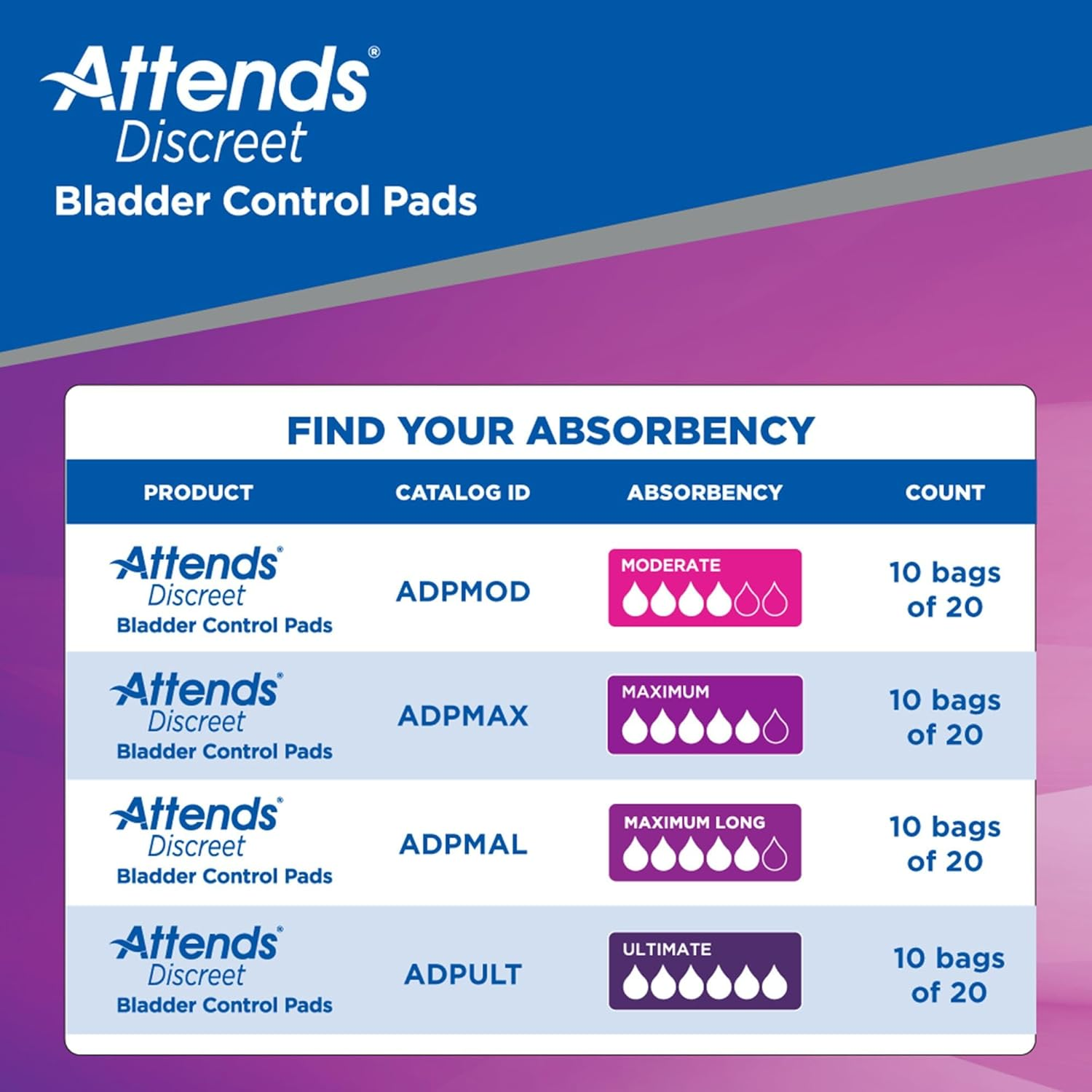 Attends®
Discreet
Bladder Control Pads

FIND YOUR ABSORBENCY

| PRODUCT | CATALOG ID | ABSORBENCY | COUNT |
|---|---|---|---|
| Attends® Discreet Bladder Control Pads | ADPMOD | MODERATE | 10 bags of 20 |
| Attends® Discreet Bladder Control Pads | ADPMAX | MAXIMUM | 10 bags of 20 |
| Attends® Discreet Bladder Control Pads | ADPMAL | MAXIMUM LONG | 10 bags of 20 |
| Attends® Discreet Bladder Control Pads | ADPULT | ULTIMATE | 10 bags of 20 |